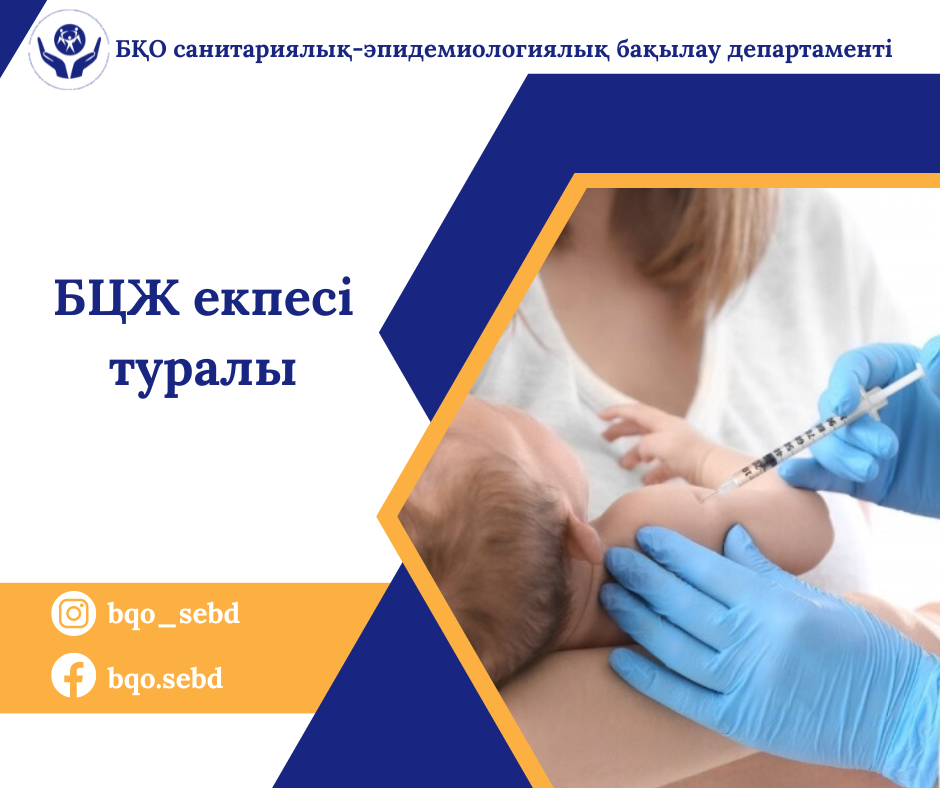 БҚО санитариялық-эпидемиологиялық бақылау департаменті

БЦЖ екпесі туралы

bqo_sebd

bqo.sebd